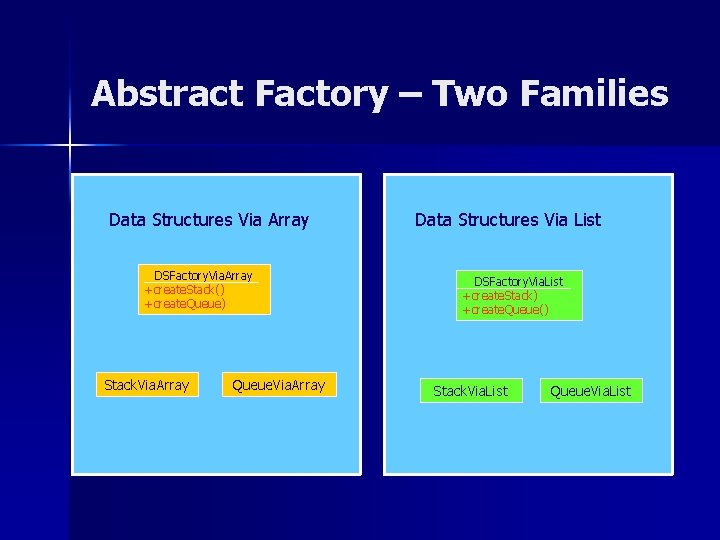 Abstract Factory – Two Families

Data Structures Via Array

DSFactoryViaArray
+createStack()
+createQueue)

StackViaArray

QueueViaArray

Data Structures Via List

DSFactoryViaList
+createStack)
+createQueue()

StackViaList

QueueViaList